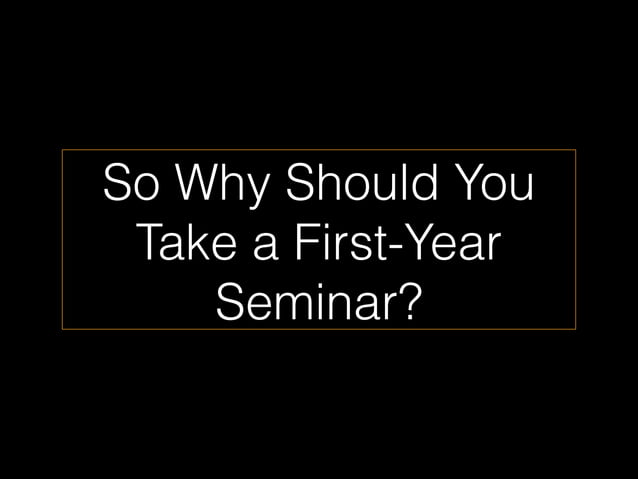 So Why Should You Take a First-Year Seminar?